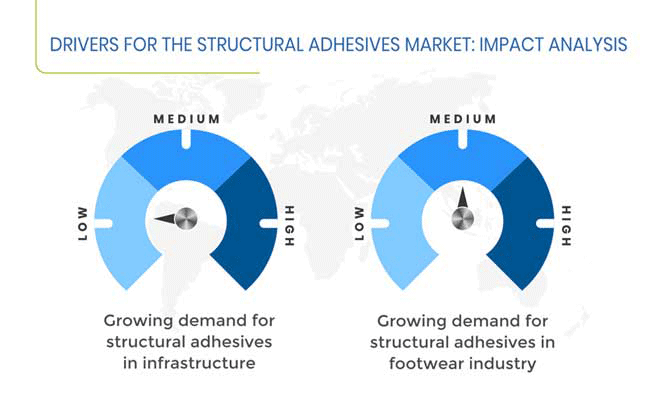 DRIVERS FOR THE STRUCTURAL ADHESIVES MARKET: IMPACT ANALYSIS

MEDIUM
LOW
HIGH

Growing demand for structural adhesives in infrastructure

MEDIUM
LOW
HIGH

Growing demand for structural adhesives in footwear industry